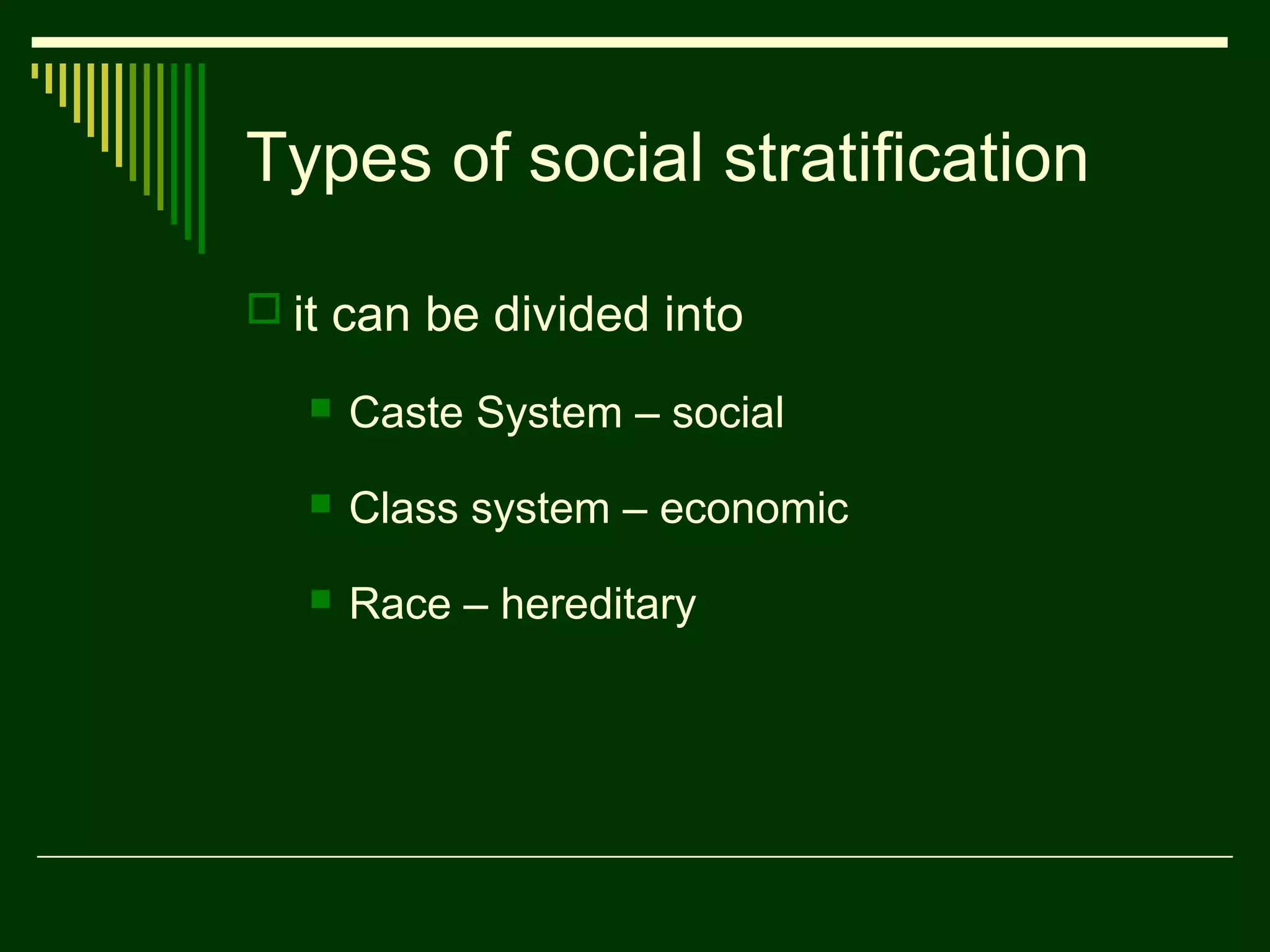 Types of social stratification

it can be divided into

Caste System – social

Class system – economic

Race – hereditary